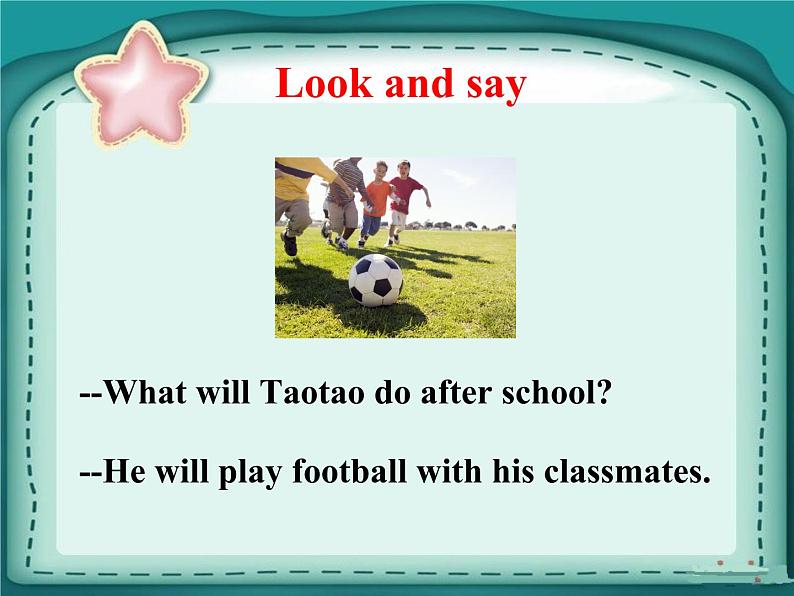 Look and say

--What will Taotao do after school?

--He will play football with his classmates.